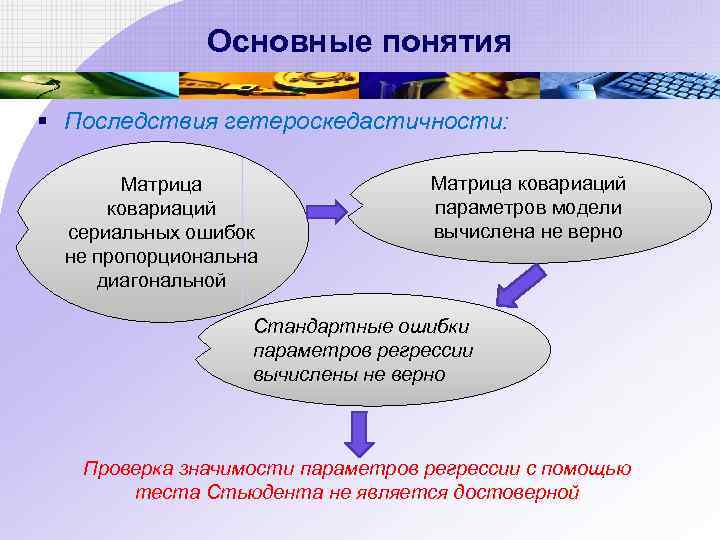 Основные понятия

▪ Последствия гетероскедастичности:

Матрица ковариаций сериальных ошибок не пропорциональна диагональной

Матрица ковариаций параметров модели вычислена не верно

Стандартные ошибки параметров регрессии вычислены не верно

Проверка значимости параметров регрессии с помощью теста Стьюдента не является достоверной